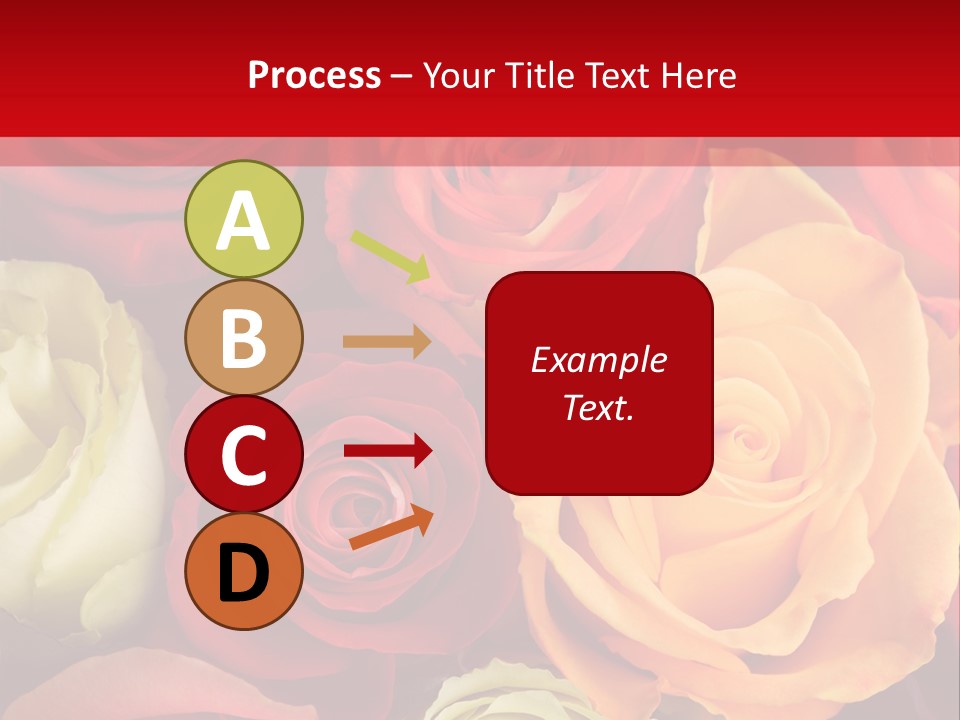 Process – Your Title Text Here

A

B

C

D

Example Text.